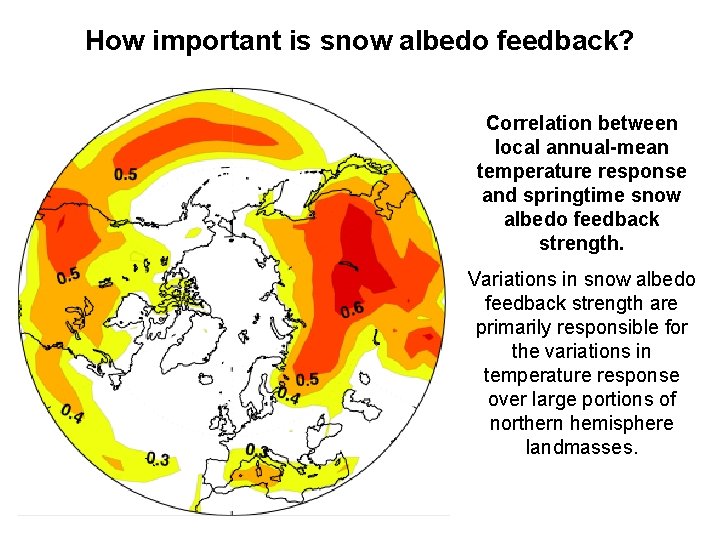 How important is snow albedo feedback?

0.5

0.5

0.6

0.5

0.4

0.4

0.3

0.3

Correlation between local annual-mean temperature response and springtime snow albedo feedback strength.

Variations in snow albedo feedback strength are primarily responsible for the variations in temperature response over large portions of northern hemisphere landmasses.